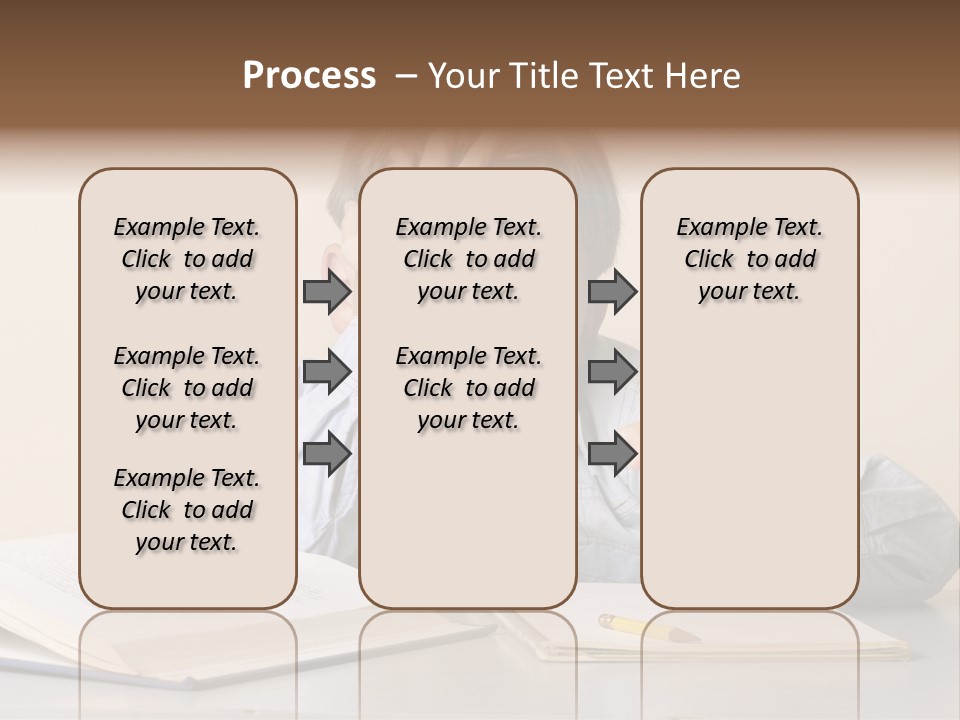 Process – Your Title Text Here

Example Text. Click to add your text.

Example Text. Click to add your text.

Example Text. Click to add your text.

Example Text. Click to add your text.

Example Text. Click to add your text.

Example Text. Click to add your text.